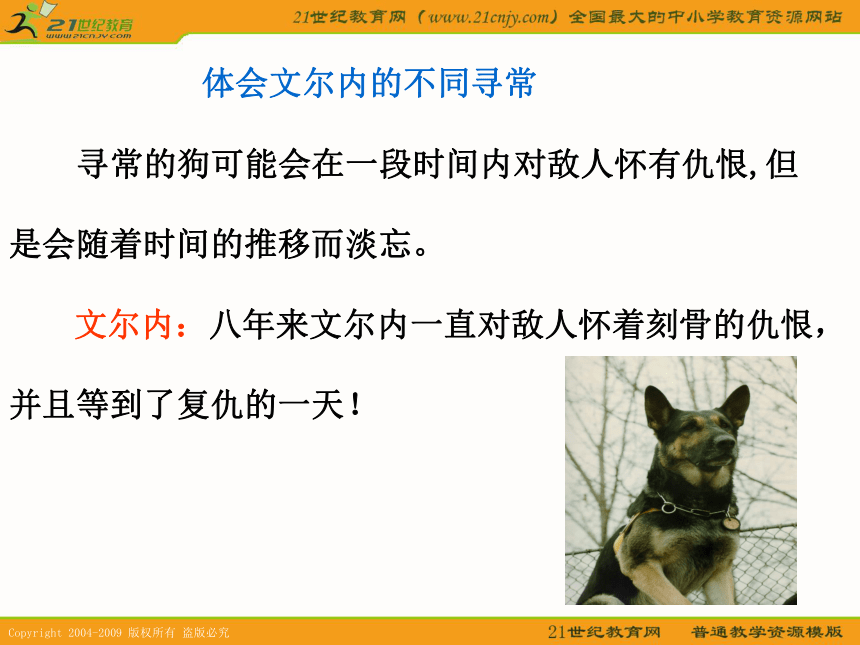 21世纪教育
www.21cnjy.com

21世纪教育网（www.21cnjy.com）全国最大的中小学教育资源网站

体会文尔内的不同寻常

寻常的狗可能会在一段时间内对敌人怀有仇恨,但是会随着时间的推移而淡忘。

文尔内：八年来文尔内一直对敌人怀着刻骨的仇恨，并且等到了复仇的一天！

Copyright 2004-2009 版权所有 盗版必究

21世纪教育网　普通教学资源模版